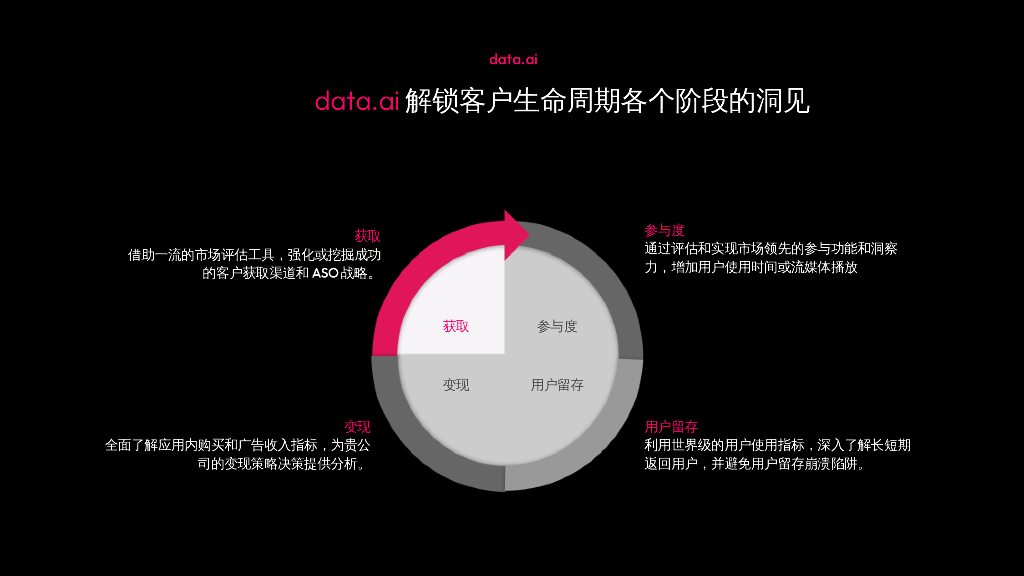 data.ai

data.ai 解锁客户生命周期各个阶段的洞见

获取
借助一流的市场评估工具，强化或挖掘成功的客户获取渠道和 ASO 战略。

参与度
通过评估和实现市场领先的参与功能和洞察力，增加用户使用时间或流媒体播放

获取

参与度

变现

用户留存

变现
全面了解应用内购买和广告收入指标，为贵公司的变现策略决策提供分析。

用户留存
利用世界级的用户使用指标，深入了解长短期返回用户，并避免用户留存崩溃陷阱。